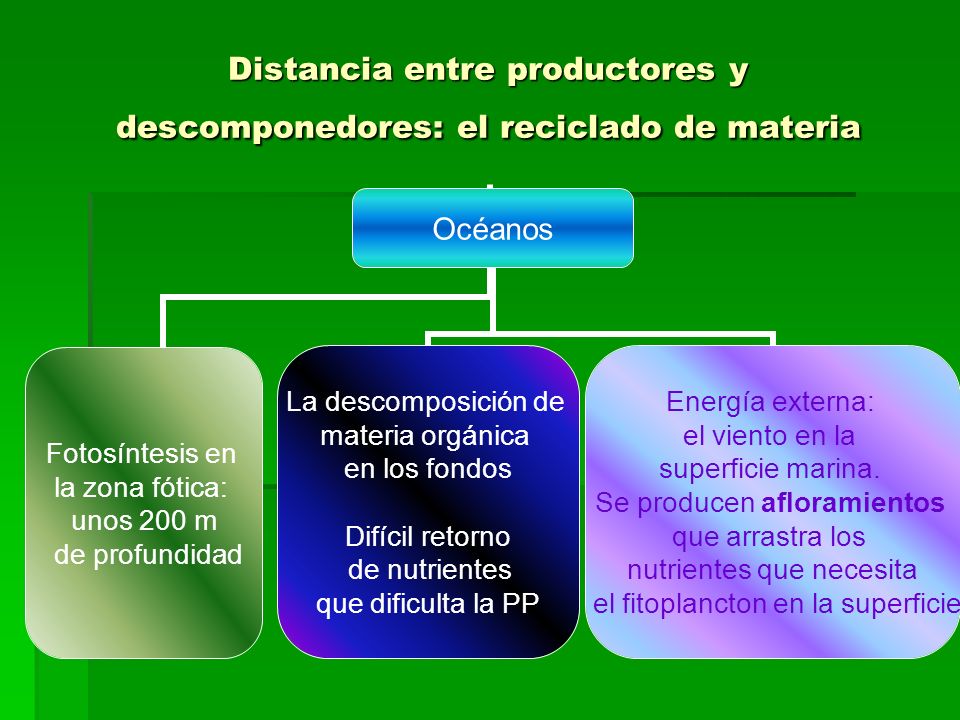 Distancia entre productores y descomponedores: el reciclado de materia

Océanos

Fotosíntesis en la zona fótica: unos 200 m de profundidad

La descomposición de materia orgánica en los fondos

Difícil retorno de nutrientes que dificulta la PP

Energía externa: el viento en la superficie marina. Se producen afloramientos que arrastra los nutrientes que necesita el fitoplancton en la superficie